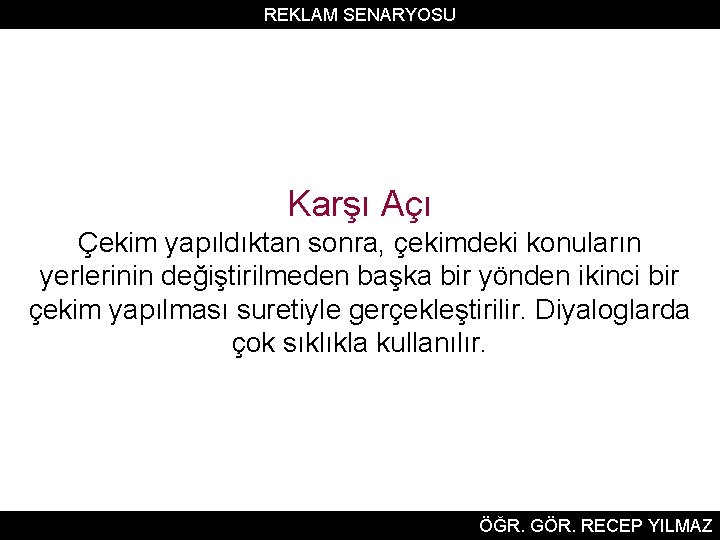 REKLAM SENARYOSU

Karşı Açı

Çekim yapıldıktan sonra, çekimdeki konuların yerlerinin değiştirilmeden başka bir yönden ikinci bir çekim yapılması suretiyle gerçekleştirilir. Diyaloglarda çok sıklıkla kullanılır.

ÖĞR. GÖR. RECEP YILMAZ